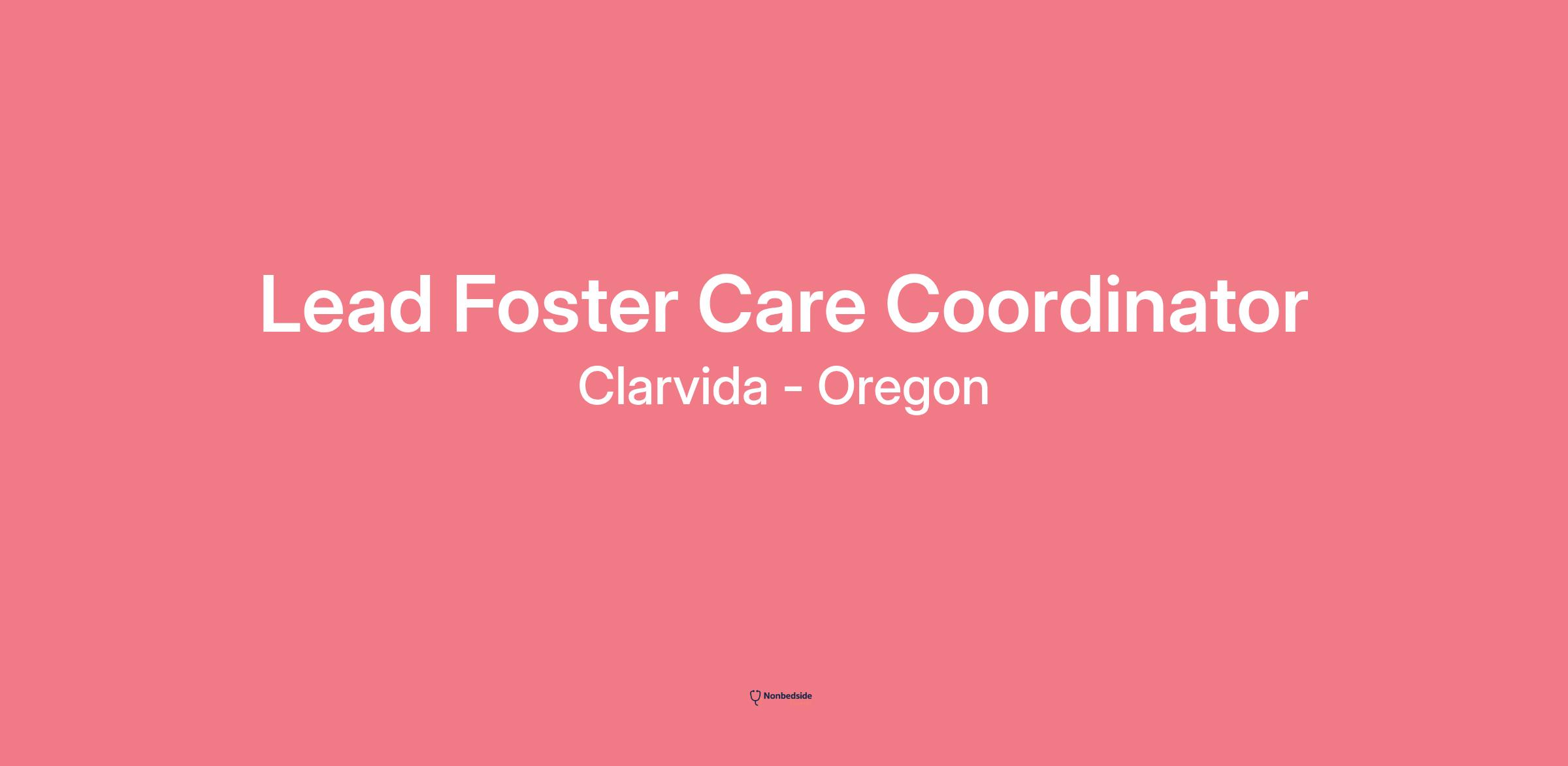 Lead Foster Care Coordinator
Clarvida - Oregon

Nonbedside